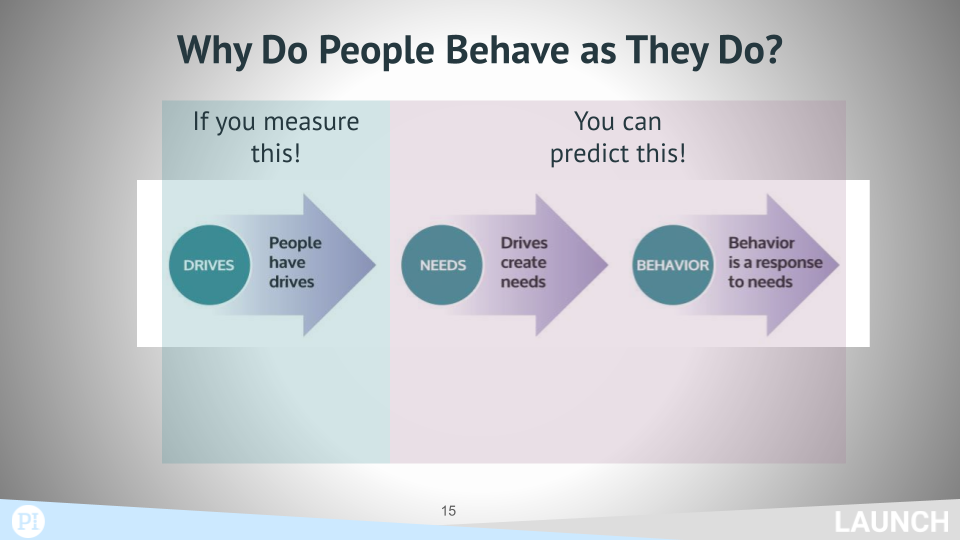 Why Do People Behave as They Do?

If you measure this!

You can predict this!

DRIVES

People have drives

NEEDS

Drives create needs

BEHAVIOR

Behavior is a response to needs

15

PI

LAUNCH